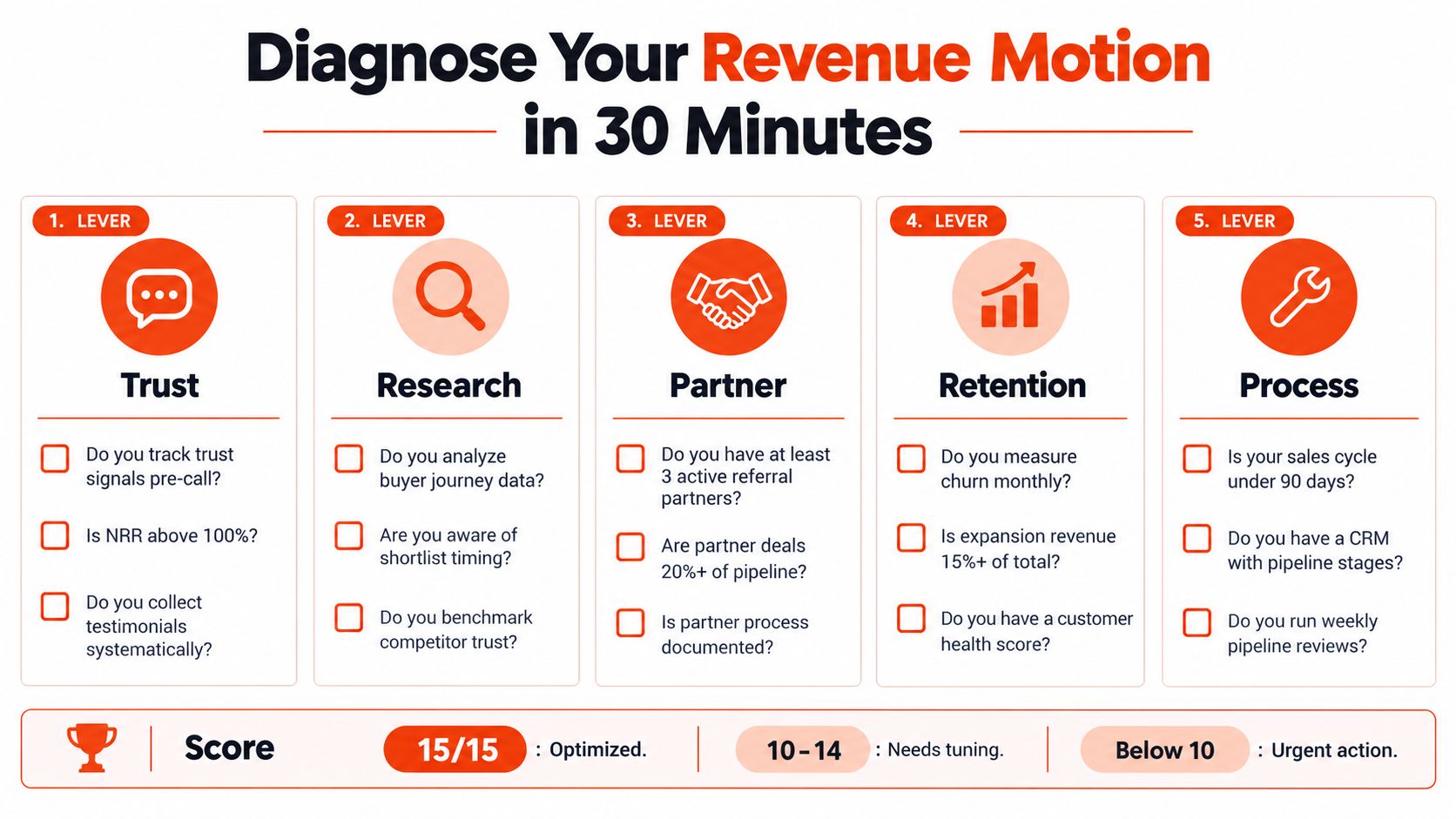 Diagnose Your Revenue Motion in 30 Minutes

1. LEVER

Trust

Do you track trust signals pre-call?

Is NRR above 100%?

Do you collect testimonials systematically?

2. LEVER

Research

Do you analyze buyer journey data?

Are you aware of shortlist timing?

Do you benchmark competitor trust?

3. LEVER

Partner

Do you have at least 3 active referral partners?

Are partner deals 20%+ of pipeline?

Is partner process documented?

4. LEVER

Retention

Do you measure churn monthly?

Is expansion revenue 15%+ of total?

Do you have a customer health score?

5. LEVER

Process

Is your sales cycle under 90 days?

Do you have a CRM with pipeline stages?

Do you run weekly pipeline reviews?

Score 15/15 : Optimized. 10 - 14 : Needs tuning. Below 10 : Urgent action.